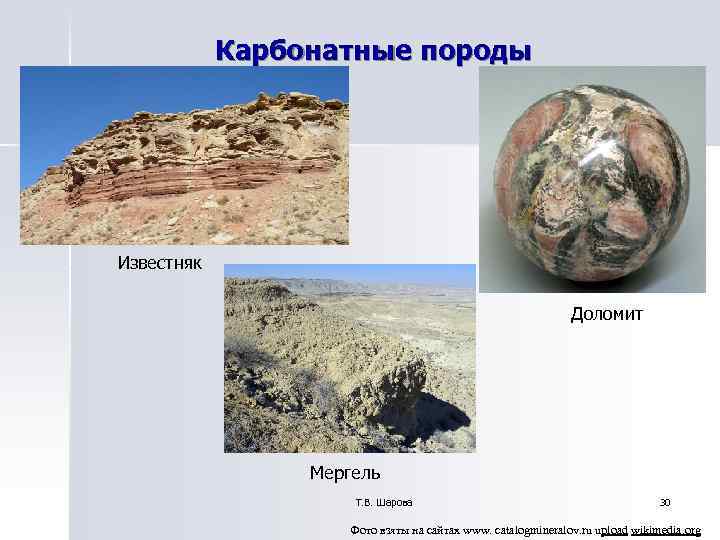 Карбонатные породы

Известняк

Доломит

Мергель

Т.В. Шарова

30

Фото взяты на сайтах www. catalogmineralov.ru upload wikimedia.org